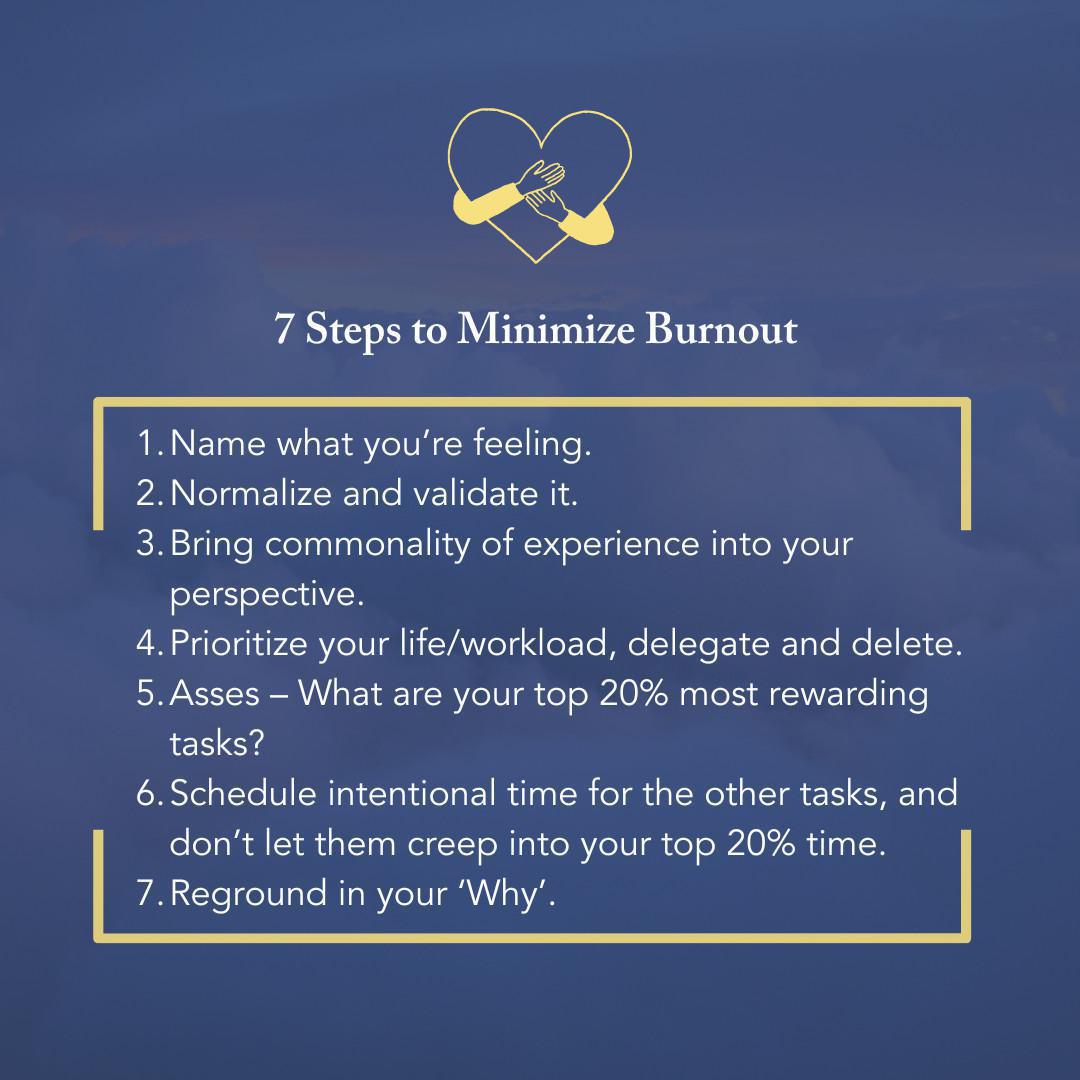 7 Steps to Minimize Burnout

1. Name what you’re feeling.
2. Normalize and validate it.
3. Bring commonality of experience into your perspective.
4. Prioritize your life/workload, delegate and delete.
5. Asses – What are your top 20% most rewarding tasks?
6. Schedule intentional time for the other tasks, and don’t let them creep into your top 20% time.
7. Reground in your ‘Why’.